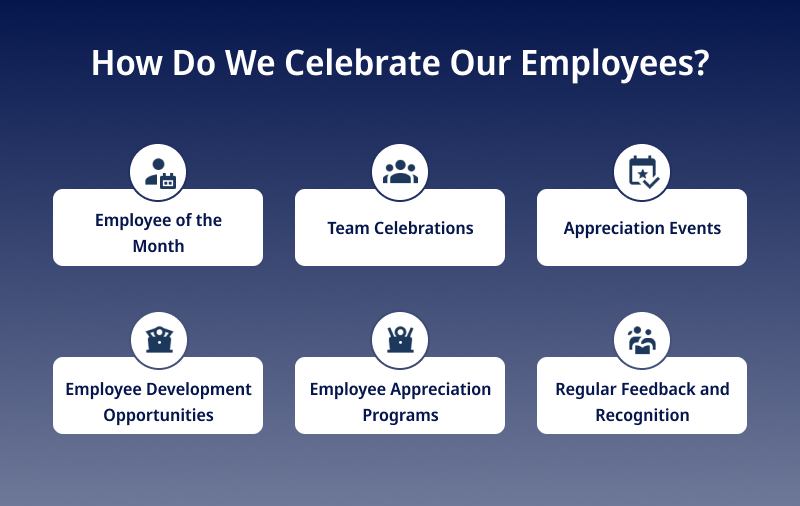 How Do We Celebrate Our Employees?

Employee of the Month

Team Celebrations

Appreciation Events

Employee Development Opportunities

Employee Appreciation Programs

Regular Feedback and Recognition